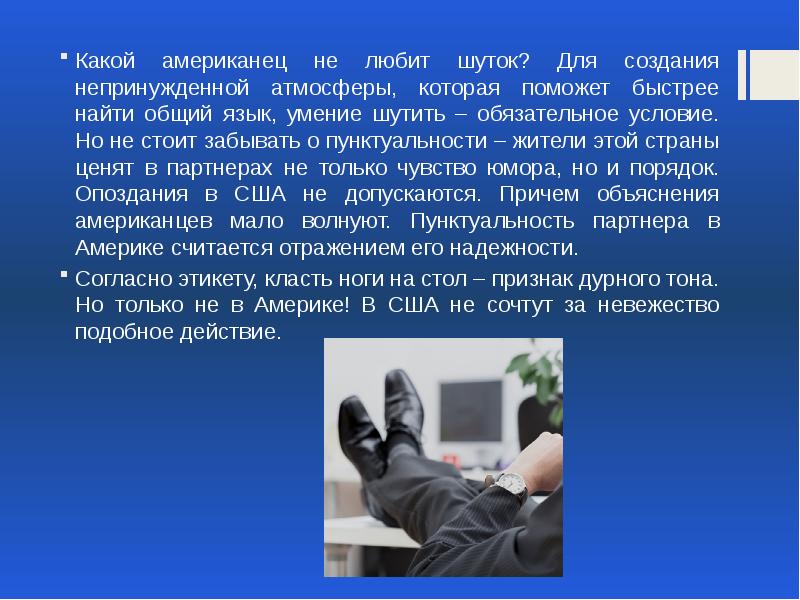 ▪ Какой американец не любит шуток? Для создания непринужденной атмосферы, которая поможет быстрее найти общий язык, умение шутить – обязательное условие. Но не стоит забывать о пунктуальности – жители этой страны ценят в партнерах не только чувство юмора, но и порядок. Опоздания в США не допускаются. Причем объяснения американцев мало волнуют. Пунктуальность партнера в Америке считается отражением его надежности.

▪ Согласно этикету, класть ноги на стол – признак дурного тона. Но только не в Америке! В США не сочтут за невежество подобное действие.